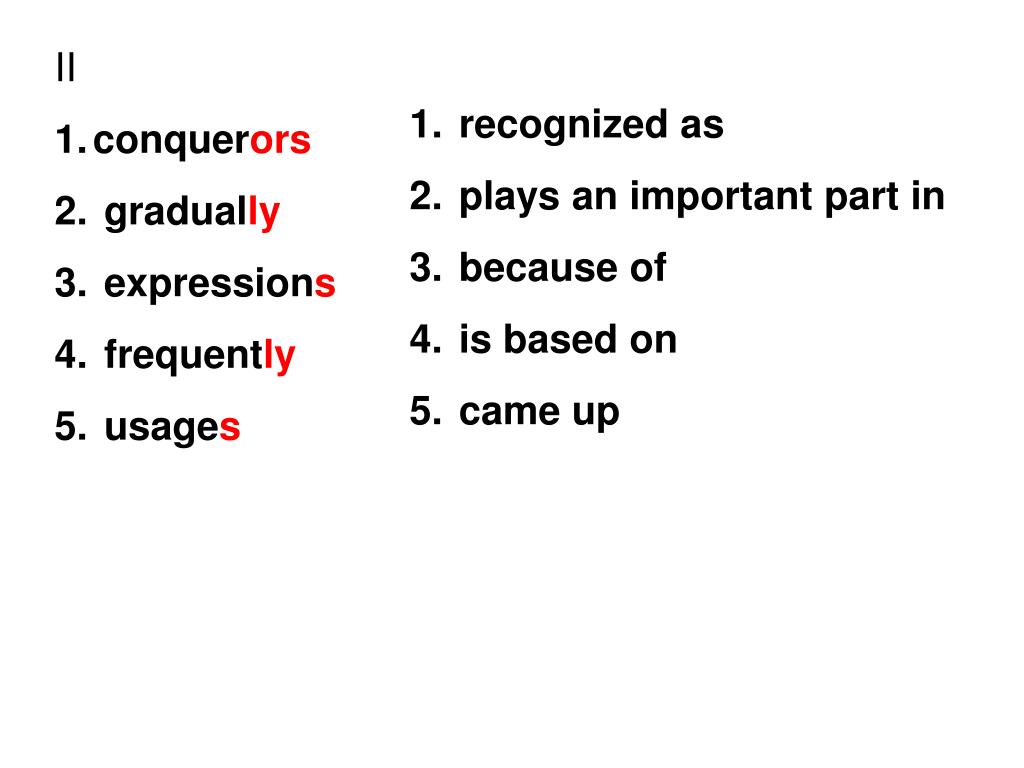 II

1. conquerors
2. gradually
3. expressions
4. frequently
5. usages

1. recognized as
2. plays an important part in
3. because of
4. is based on
5. came up